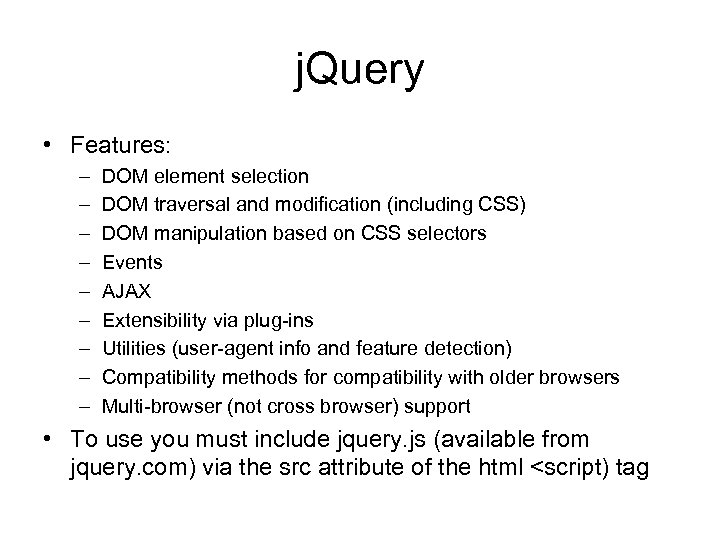 jQuery

• Features:
– DOM element selection
– DOM traversal and modification (including CSS)
– DOM manipulation based on CSS selectors
– Events
– AJAX
– Extensibility via plug-ins
– Utilities (user-agent info and feature detection)
– Compatibility methods for compatibility with older browsers
– Multi-browser (not cross browser) support

• To use you must include jquery.js (available from jquery.com) via the src attribute of the html <script) tag